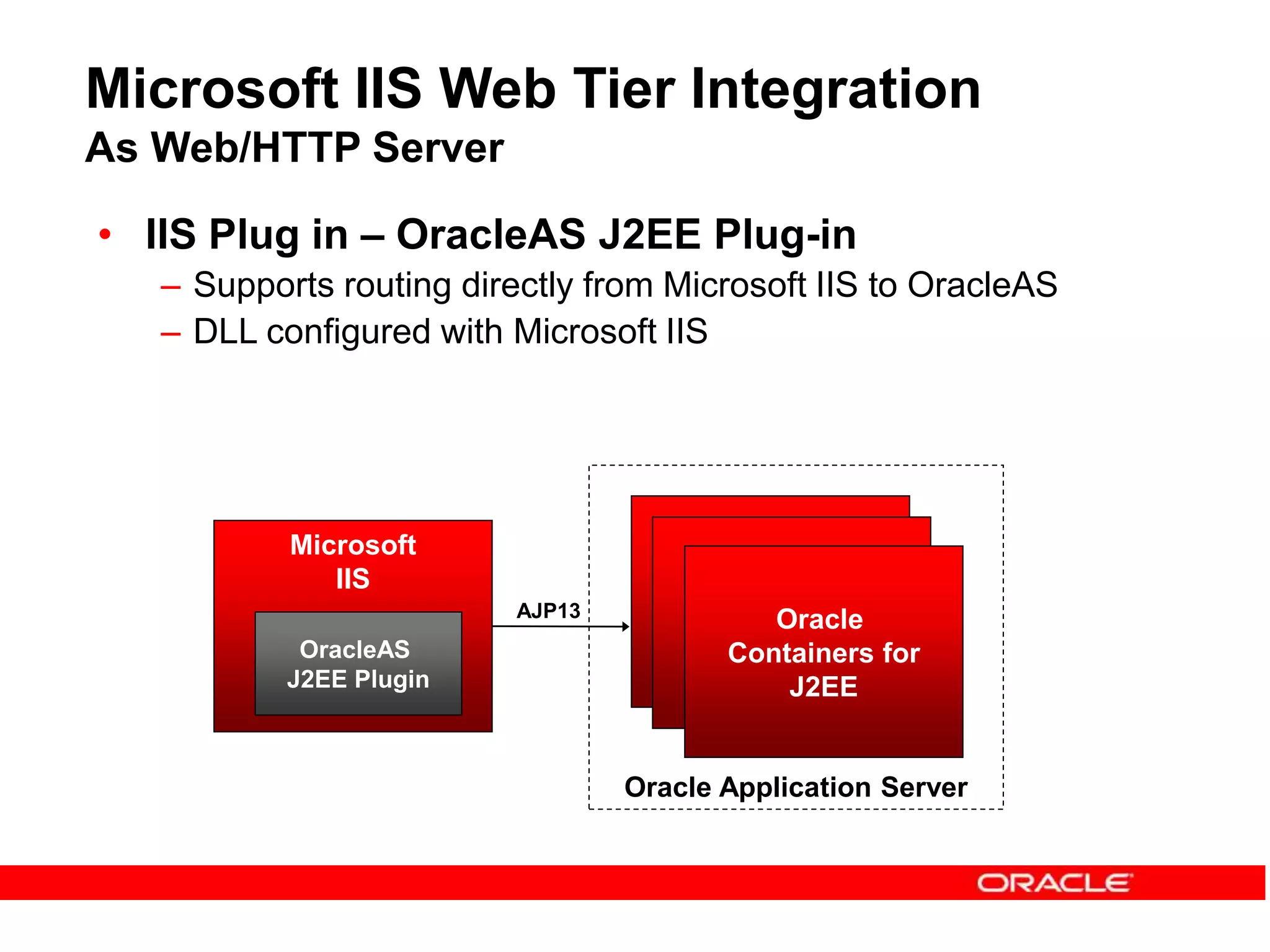 Microsoft IIS Web Tier Integration
As Web/HTTP Server

• IIS Plug in – OracleAS J2EE Plug-in
– Supports routing directly from Microsoft IIS to OracleAS
– DLL configured with Microsoft IIS

Microsoft IIS

OracleAS J2EE Plugin

AJP13

Oracle Containers for J2EE

Oracle Application Server

ORACLE